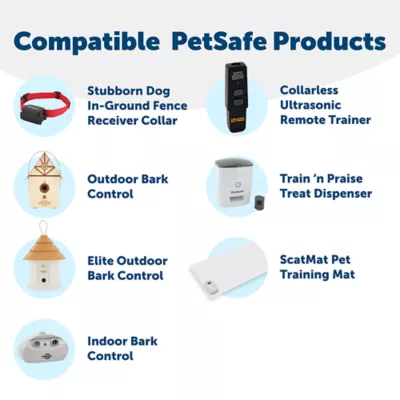 Compatible PetSafe Products

Stubborn Dog In-Ground Fence Receiver Collar

Outdoor Bark Control

Elite Outdoor Bark Control

Indoor Bark Control

Collarless Ultrasonic Remote Trainer

Train 'n Praise Treat Dispenser

ScatMat Pet Training Mat